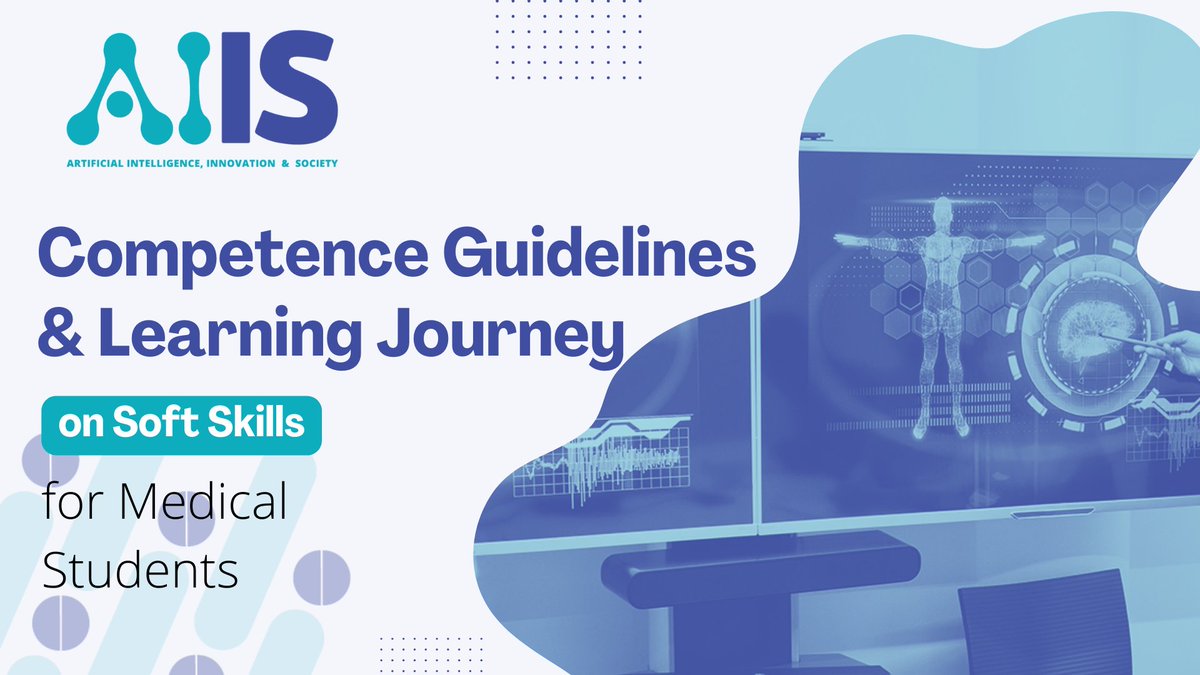 AIIS
ARTIFICIAL INTELLIGENCE, INNOVATION & SOCIETY

Competence Guidelines & Learning Journey

on Soft Skills

for Medical Students